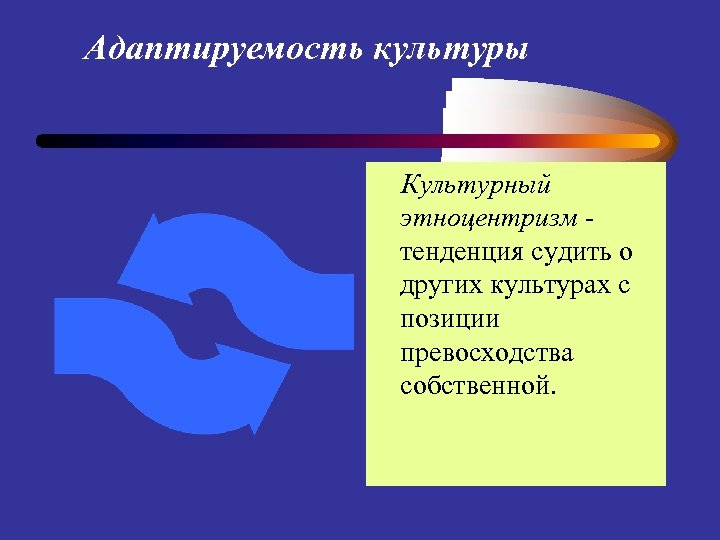 Адаптируемость культуры

Культурный этноцентризм - тенденция судить о других культурах с позиции превосходства собственной.